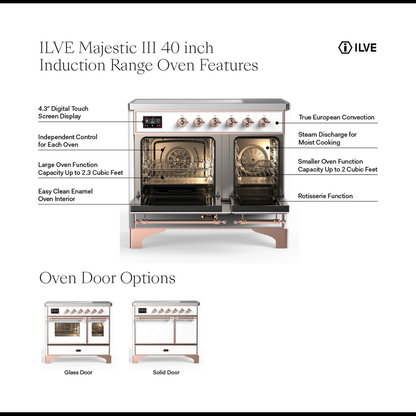 ILVE Majestic III 40 inch Induction Range Oven Features

ILVE

4.3" Digital Touch Screen Display

Independent Control for Each Oven

Large Oven Function Capacity Up to 2.3 Cubic Feet

Easy Clean Enamel Oven Interior

True European Convection

Steam Discharge for Moist Cooking

Smaller Oven Function Capacity Up to 2 Cubic Feet

Rotisserie Function

Oven Door Options

Glass Door

Solid Door